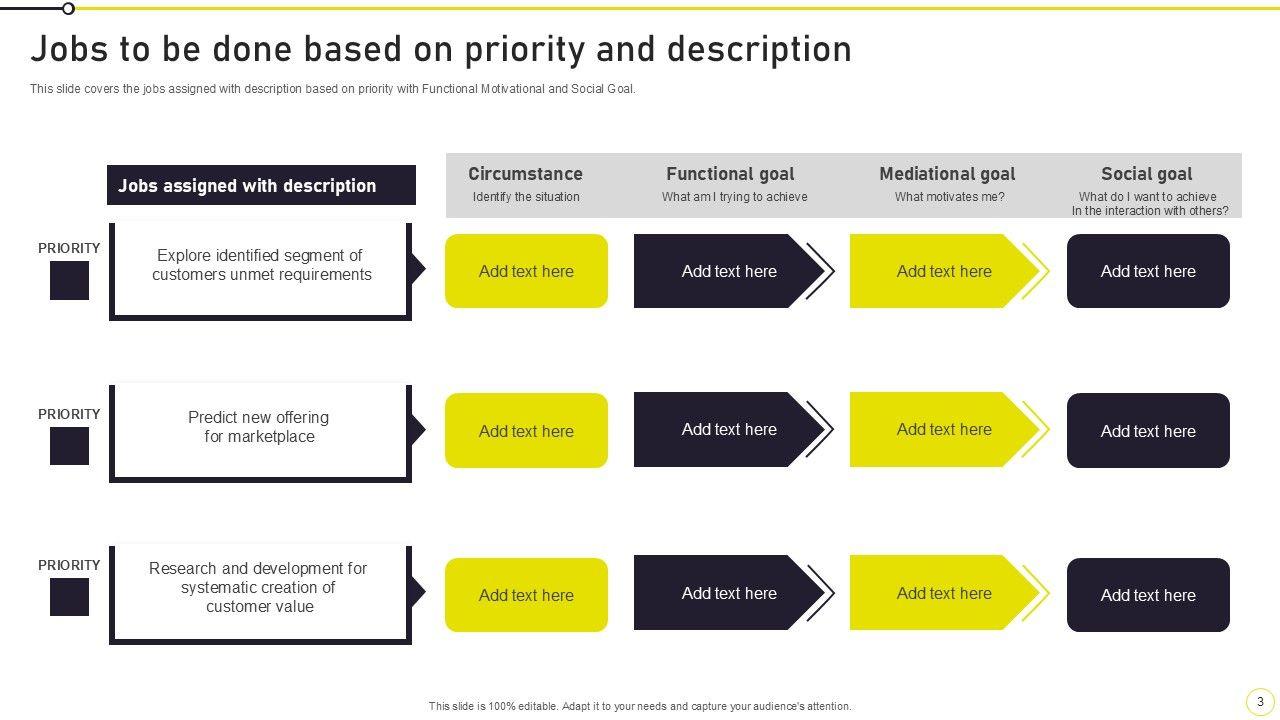 Jobs to be done based on priority and description

This slide covers the jobs assigned with description based on priority with Functional Motivational and Social Goal.

Jobs assigned with description

Circumstance
Identify the situation

Functional goal
What am I trying to achieve

Mediational goal
What motivates me?

Social goal
What do I want to achieve In the interaction with others?

PRIORITY

Explore identified segment of customers unmet requirements

Add text here

Add text here

Add text here

Add text here

PRIORITY

Predict new offering for marketplace

Add text here

Add text here

Add text here

Add text here

PRIORITY

Research and development for systematic creation of customer value

Add text here

Add text here

Add text here

Add text here

This slide is 100% editable. Adapt it to your needs and capture your audience's attention.

3